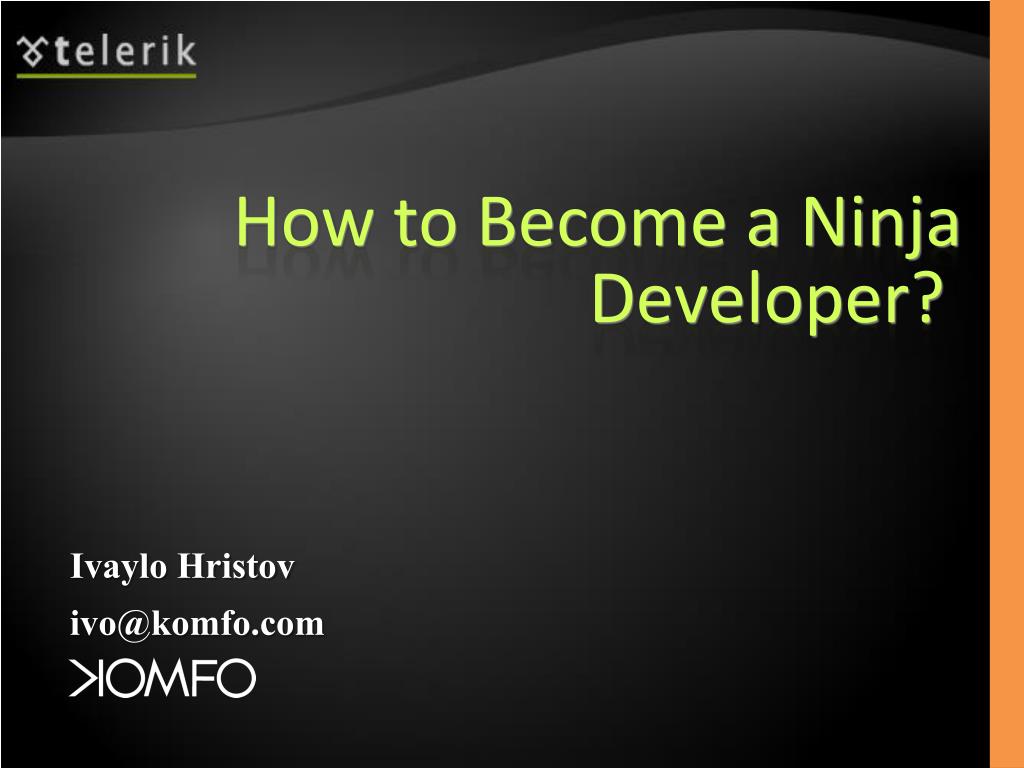 telerik

How to Become a Ninja Developer?

Ivaylo Hristov

ivo@komfo.com

KOMFO